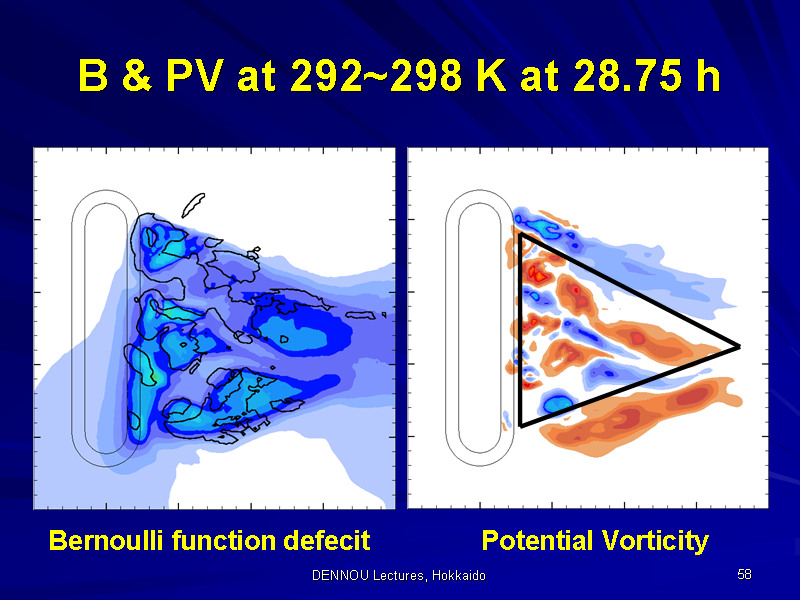 B & PV at 292~298 K at 28.75 h

Bernoulli function defecit

Potential Vorticity

DENNOU Lectures, Hokkaido

58